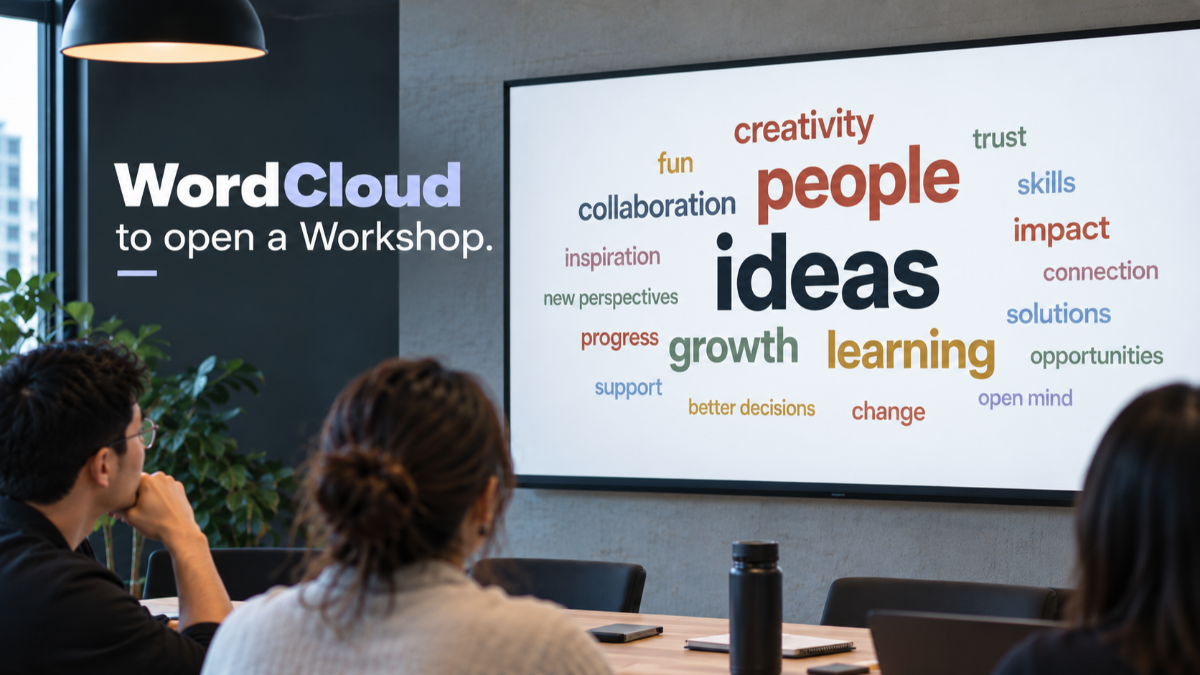 WordCloud
to open a Workshop.

creativity
trust
fun
people
skills
collaboration
impact
inspiration
ideas
connection
new perspectives
solutions
progress
growth
learning
opportunities
support
better decisions
change
open mind